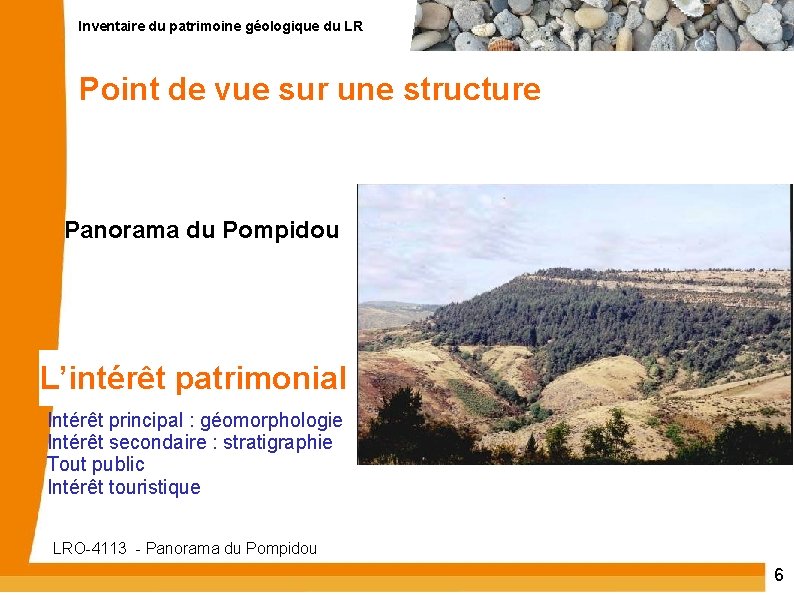 Inventaire du patrimoine géologique du LR

Point de vue sur une structure

Panorama du Pompidou

L'intérêt patrimonial

Intérêt principal : géomorphologie
Intérêt secondaire : stratigraphie
Tout public
Intérêt touristique

LRO-4113 - Panorama du Pompidou

6